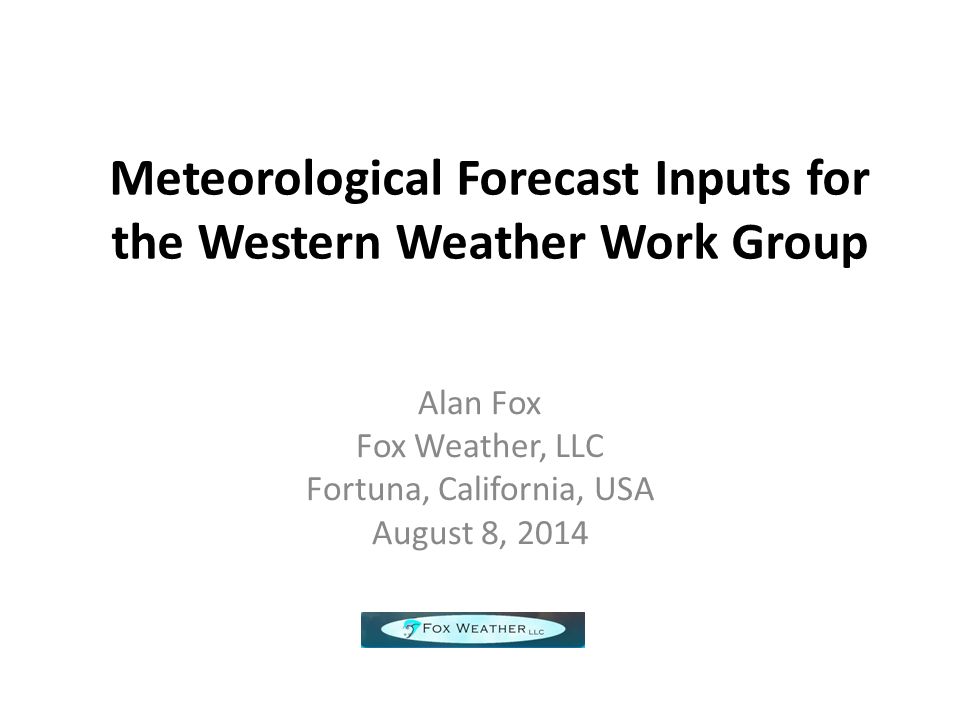 Meteorological Forecast Inputs for the Western Weather Work Group

Alan Fox
Fox Weather, LLC
Fortuna, California, USA
August 8, 2014

FOX WEATHER LLC